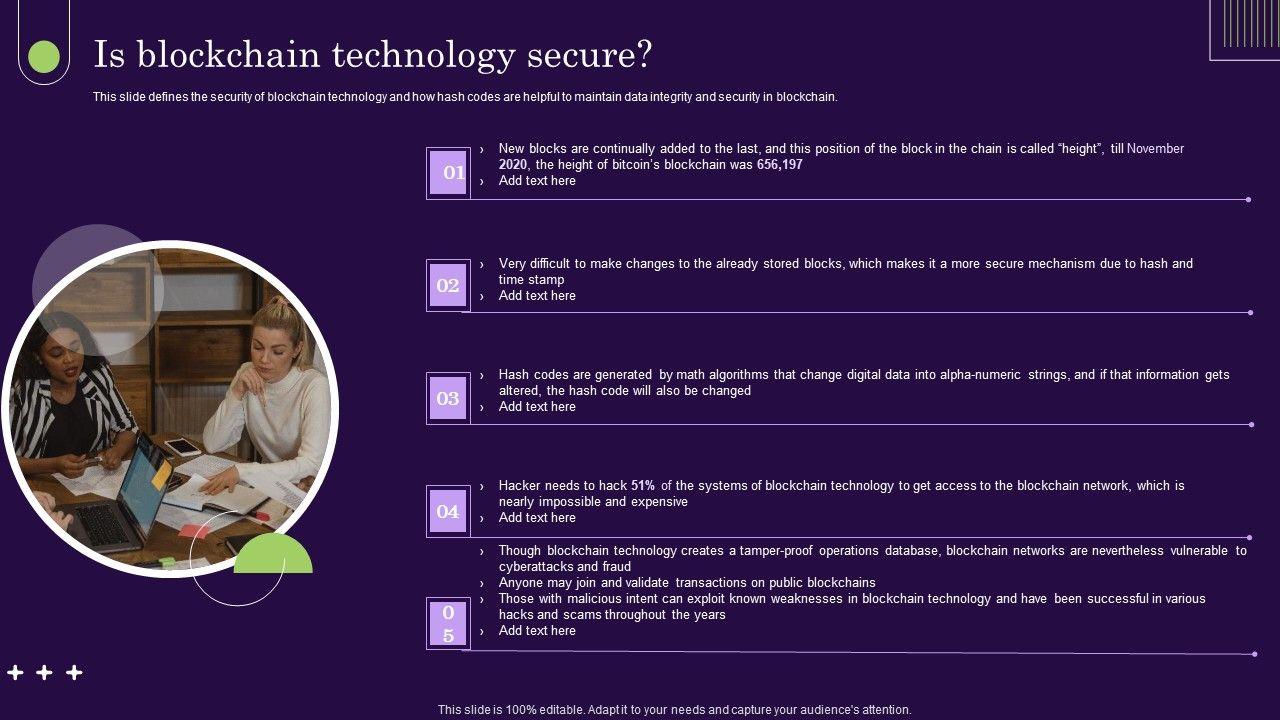 Is blockchain technology secure?

This slide defines the security of blockchain technology and how hash codes are helpful to maintain data integrity and security in blockchain.

01

› New blocks are continually added to the last, and this position of the block in the chain is called "height", till November 2020, the height of bitcoin's blockchain was 656,197
› Add text here

02

› Very difficult to make changes to the already stored blocks, which makes it a more secure mechanism due to hash and time stamp
› Add text here

03

› Hash codes are generated by math algorithms that change digital data into alpha-numeric strings, and if that information gets altered, the hash code will also be changed
› Add text here

04

› Hacker needs to hack 51% of the systems of blockchain technology to get access to the blockchain network, which is nearly impossible and expensive
› Add text here

05

› Though blockchain technology creates a tamper-proof operations database, blockchain networks are nevertheless vulnerable to cyberattacks and fraud
› Anyone may join and validate transactions on public blockchains
› Those with malicious intent can exploit known weaknesses in blockchain technology and have been successful in various hacks and scams throughout the years
› Add text here

This slide is 100% editable. Adapt it to your needs and capture your audience's attention.